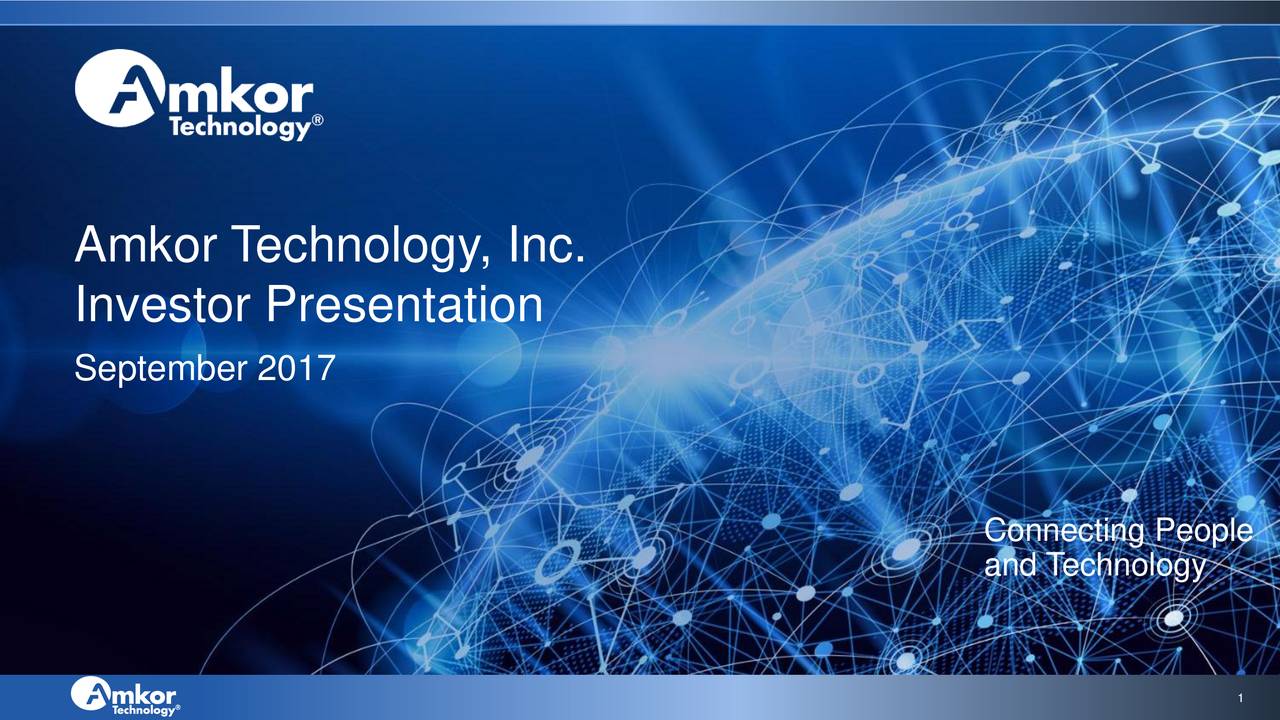 Amkor Technology®

Amkor Technology, Inc.
Investor Presentation

September 2017

Connecting People and Technology

Amkor Technology®

1